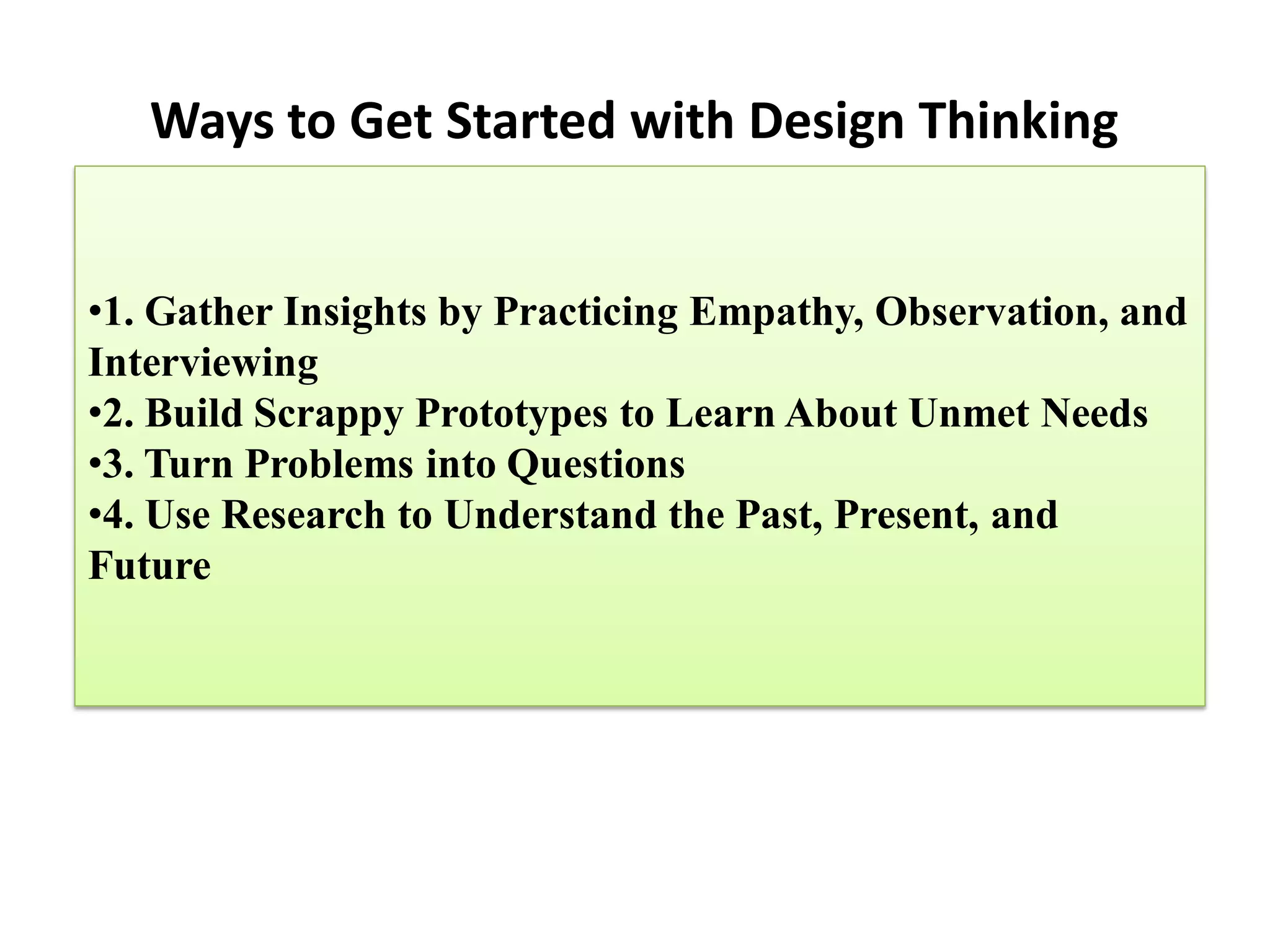 Ways to Get Started with Design Thinking

•1. Gather Insights by Practicing Empathy, Observation, and Interviewing
•2. Build Scrappy Prototypes to Learn About Unmet Needs
•3. Turn Problems into Questions
•4. Use Research to Understand the Past, Present, and Future